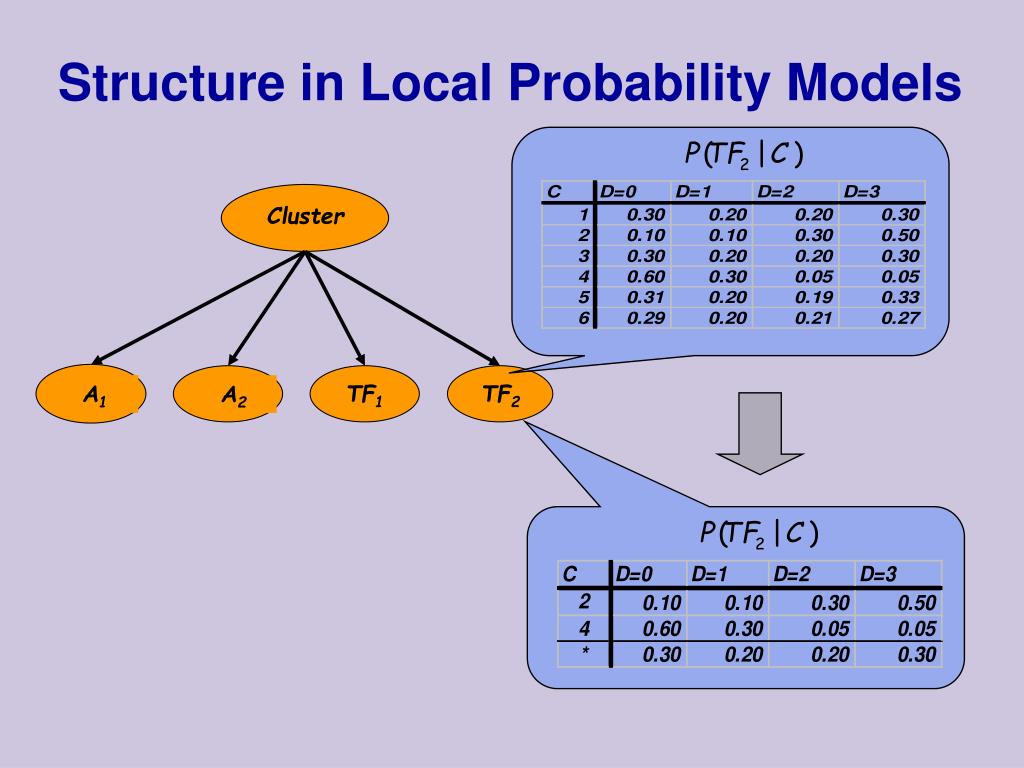 Structure in Local Probability Models

Cluster

$A_1$

$A_2$

$TF_1$

$TF_2$

$P(TF_2 | C)$

| C | D=0 | D=1 | D=2 | D=3 |
|---|---|---|---|---|
| 1 | 0.30 | 0.20 | 0.20 | 0.30 |
| 2 | 0.10 | 0.10 | 0.30 | 0.50 |
| 3 | 0.30 | 0.20 | 0.20 | 0.30 |
| 4 | 0.60 | 0.30 | 0.05 | 0.05 |
| 5 | 0.31 | 0.20 | 0.19 | 0.33 |
| 6 | 0.29 | 0.20 | 0.21 | 0.27 |

$P(TF_2 | C)$

| C | D=0 | D=1 | D=2 | D=3 |
|---|---|---|---|---|
| 2 | 0.10 | 0.10 | 0.30 | 0.50 |
| 4 | 0.60 | 0.30 | 0.05 | 0.05 |
| * | 0.30 | 0.20 | 0.20 | 0.30 |